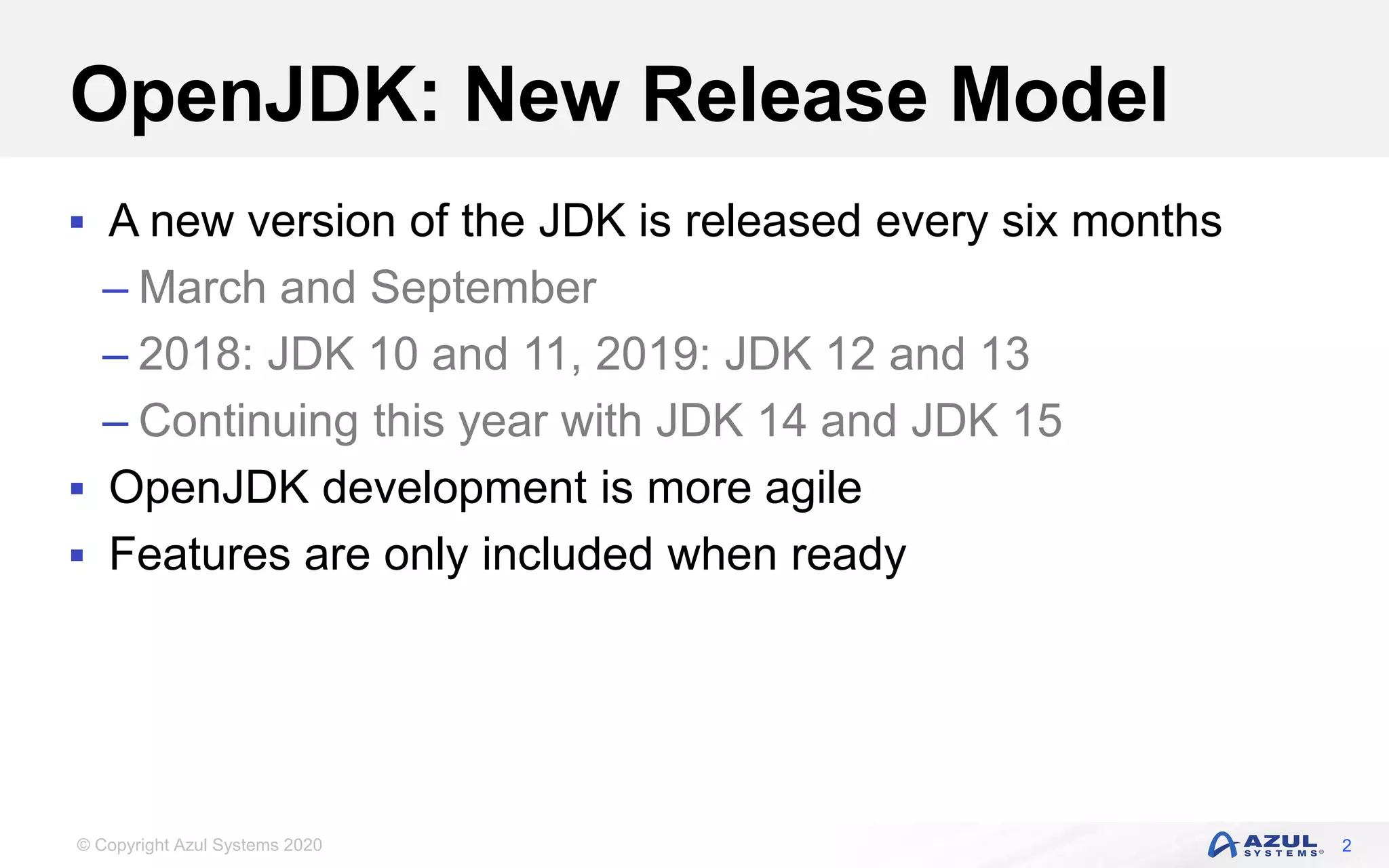 OpenJDK: New Release Model

▪ A new version of the JDK is released every six months
– March and September
– 2018: JDK 10 and 11, 2019: JDK 12 and 13
– Continuing this year with JDK 14 and JDK 15
▪ OpenJDK development is more agile
▪ Features are only included when ready

© Copyright Azul Systems 2020

AZUL SYSTEMS® 2